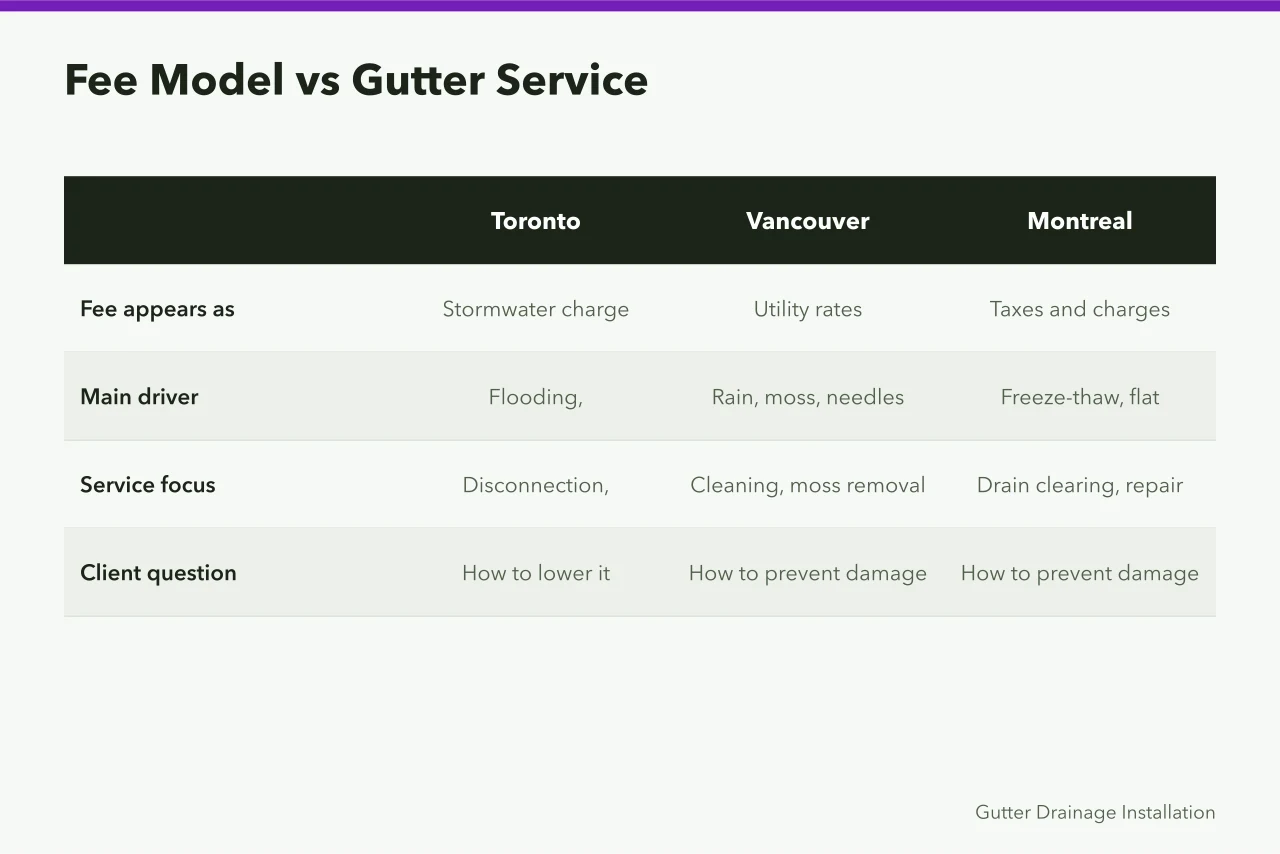 Fee Model vs Gutter Service

|  | Toronto | Vancouver | Montreal |
|---|---|---|---|
| Fee appears as | Stormwater charge | Utility rates | Taxes and charges |
| Main driver | Flooding, | Rain, moss, needles | Freeze-thaw, flat |
| Service focus | Disconnection, | Cleaning, moss removal | Drain clearing, repair |
| Client question | How to lower it | How to prevent damage | How to prevent damage |

Gutter Drainage Installation